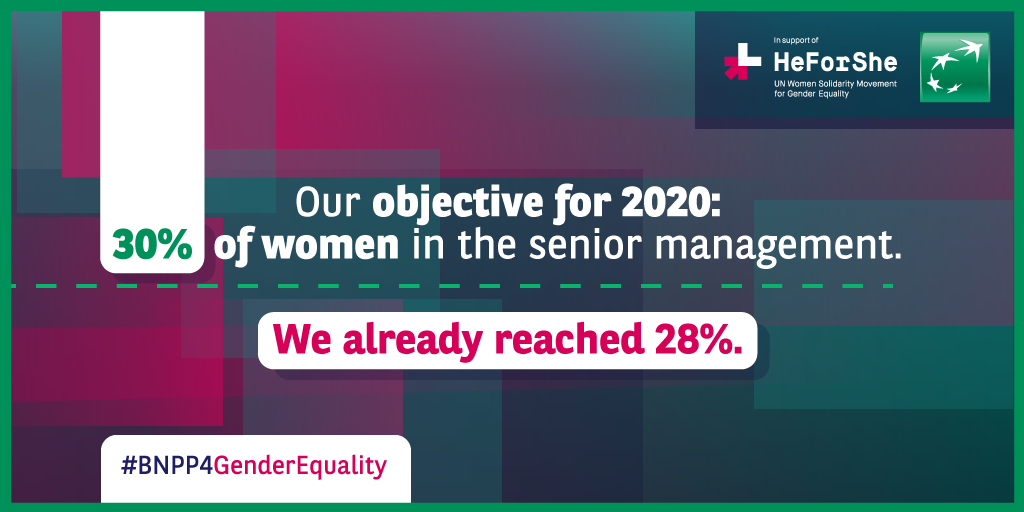 In support of
HeForShe
UN Women Solidarity Movement for Gender Equality

Our objective for 2020:
30% of women in the senior management.

We already reached 28%.

#BNPP4GenderEquality